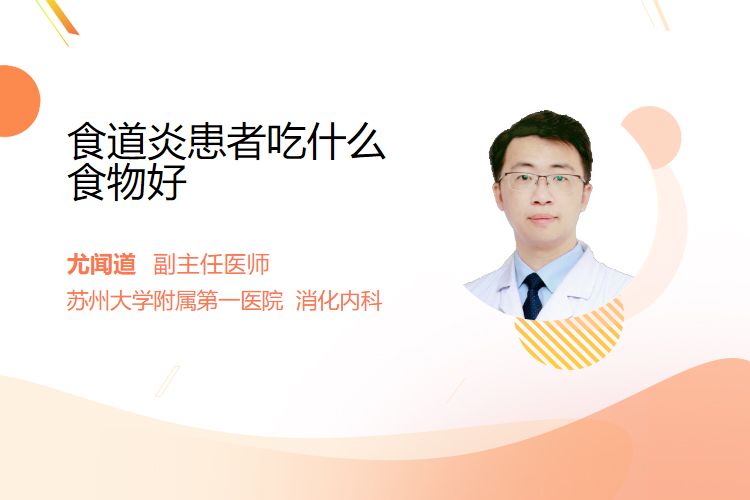 食道炎患者吃什么食物好

尤闻道 副主任医师

苏州大学附属第一医院 消化内科